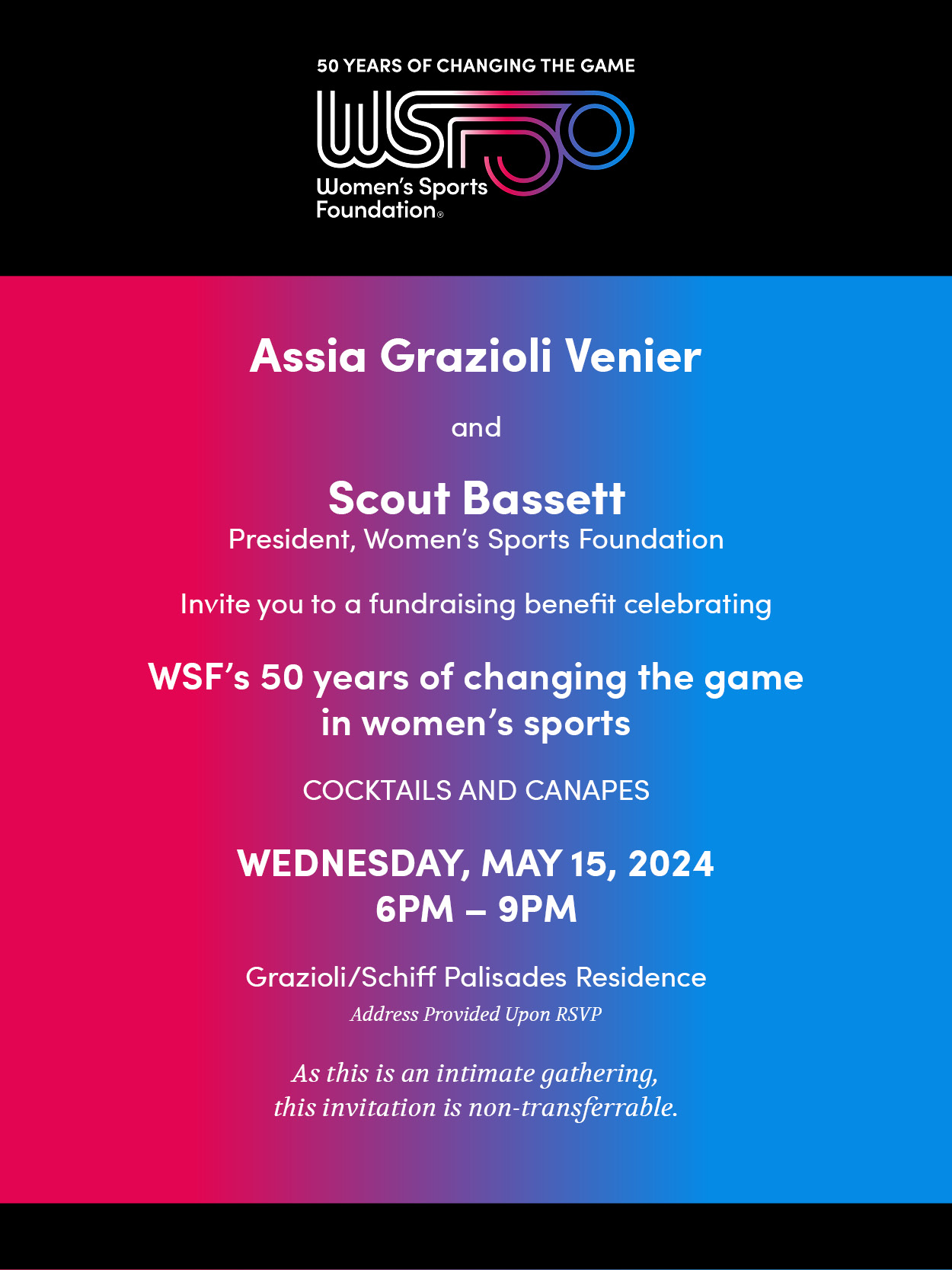 50 YEARS OF CHANGING THE GAME

WSF50

Women's Sports Foundation®

Assia Grazioli Venier

and

Scout Bassett
President, Women's Sports Foundation

Invite you to a fundraising benefit celebrating

WSF's 50 years of changing the game in women's sports

COCKTAILS AND CANAPES

WEDNESDAY, MAY 15, 2024
6PM – 9PM

Grazioli/Schiff Palisades Residence
Address Provided Upon RSVP

As this is an intimate gathering, this invitation is non-transferrable.